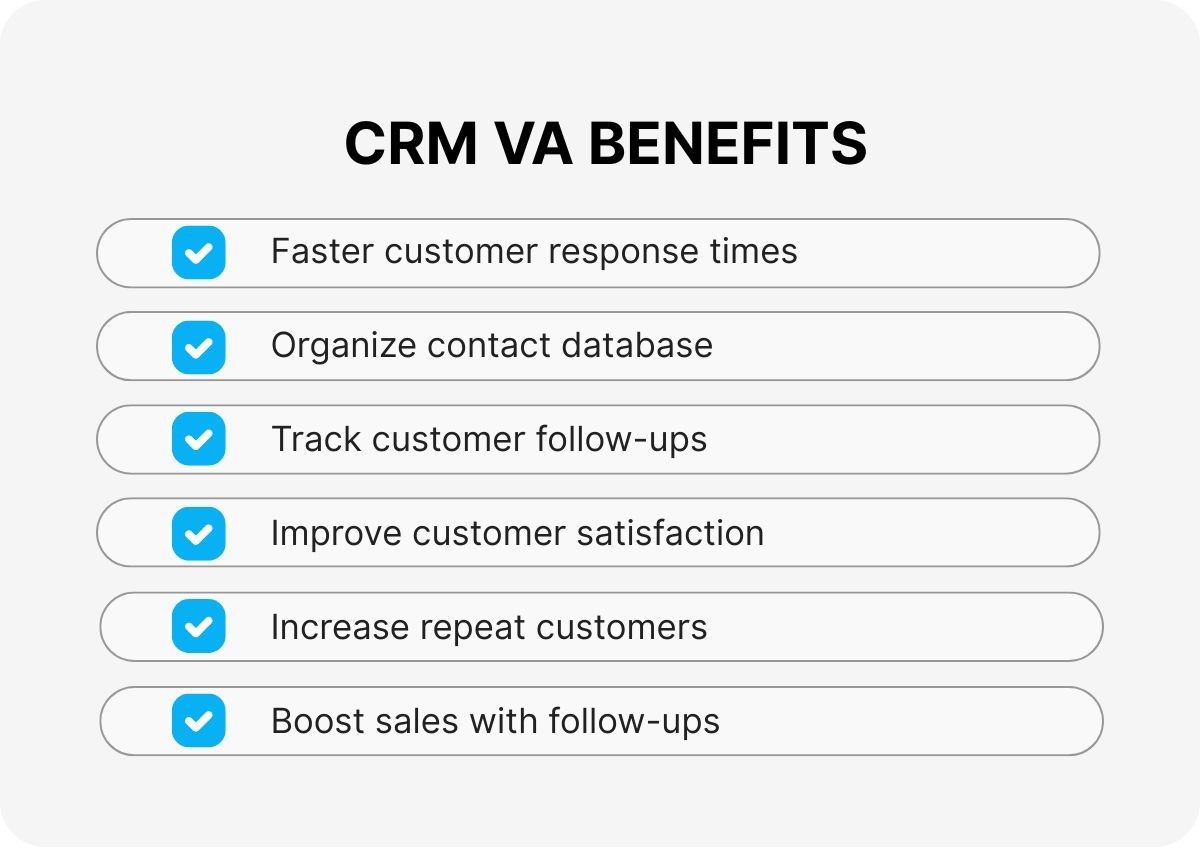 CRM VA BENEFITS

Faster customer response times

Organize contact database

Track customer follow-ups

Improve customer satisfaction

Increase repeat customers

Boost sales with follow-ups